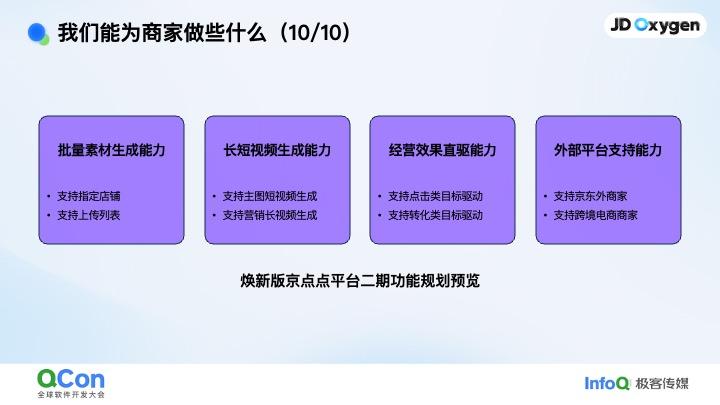 我们能为商家做些什么（10/10）

JD Oxygen

批量素材生成能力

• 支持指定店铺
• 支持上传列表

长短视频生成能力

• 支持主图短视频生成
• 支持营销长视频生成

经营效果直驱能力

• 支持点击类目标驱动
• 支持转化类目标驱动

外部平台支持能力

• 支持京东外商家
• 支持跨境电商商家

焕新版京点点平台二期功能规划预览

QCon
全球软件开发大会

InfoQ 极客传媒